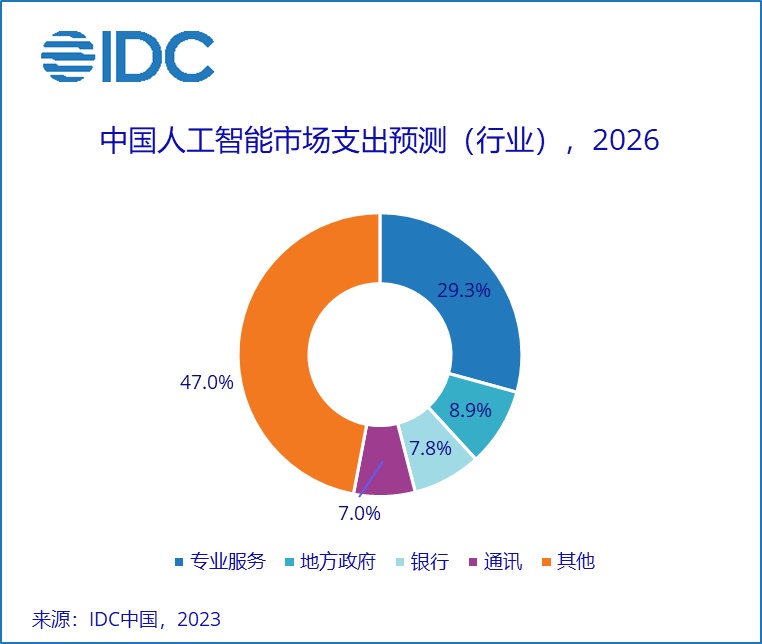 IDC

中国人工智能市场支出预测（行业），2026

29.3%

8.9%

7.8%

7.0%

47.0%

专业服务 地方政府 银行 通讯 其他

来源：IDC中国，2023